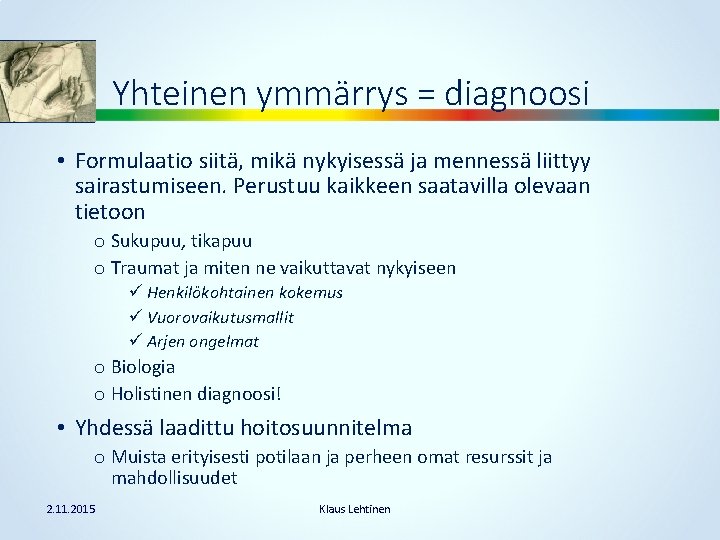 Yhteinen ymmärrys = diagnoosi

• Formulaatio siitä, mikä nykyisessä ja mennessä liittyy sairastumiseen. Perustuu kaikkeen saatavilla olevaan tietoon
o Sukupuu, tikapuu
o Traumat ja miten ne vaikuttavat nykyiseen
✓ Henkilökohtainen kokemus
✓ Vuorovaikutusmallit
✓ Arjen ongelmat
o Biologia
o Holistinen diagnoosi!

• Yhdessä laadittu hoitosuunnitelma
o Muista erityisesti potilaan ja perheen omat resurssit ja mahdollisuudet

2.11.2015
Klaus Lehtinen